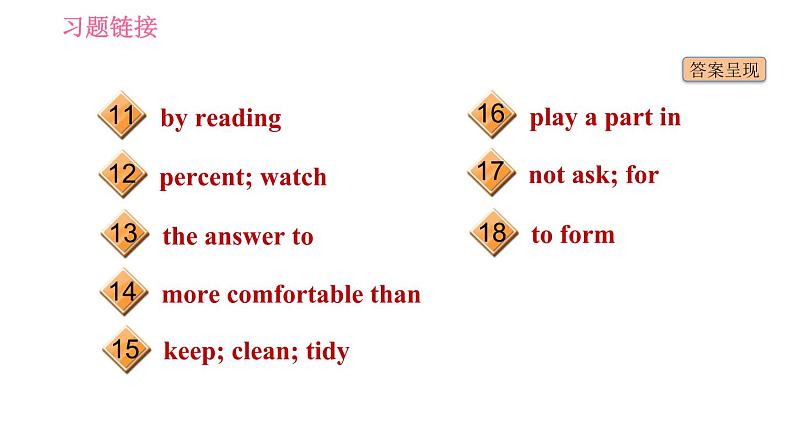 习题链接

答案呈现

11 by reading

12 percent; watch

13 the answer to

14 more comfortable than

15 keep; clean; tidy

16 play a part in

17 not ask; for

18 to form